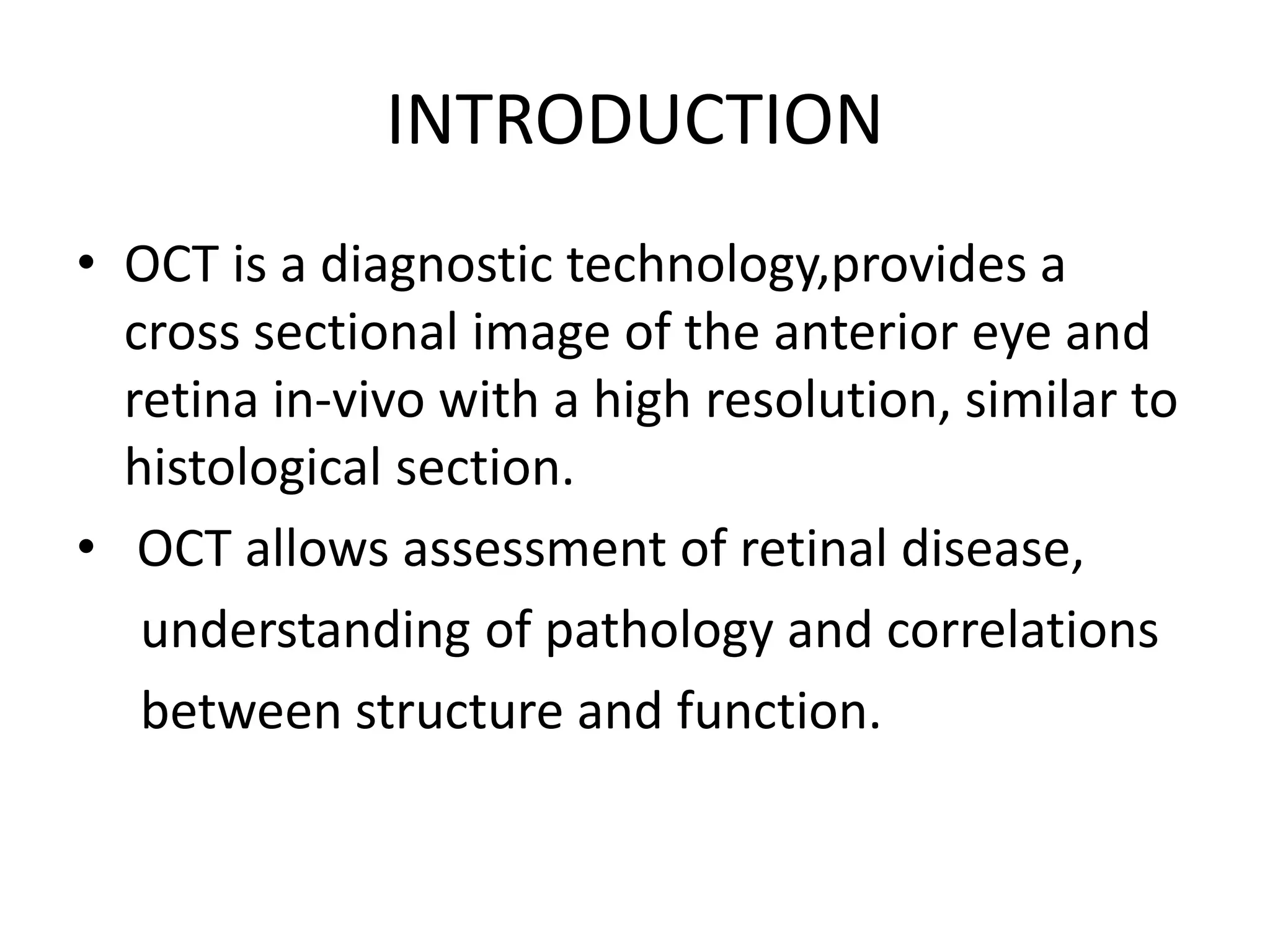 INTRODUCTION

• OCT is a diagnostic technology,provides a cross sectional image of the anterior eye and retina in-vivo with a high resolution, similar to histological section.

• OCT allows assessment of retinal disease, understanding of pathology and correlations between structure and function.